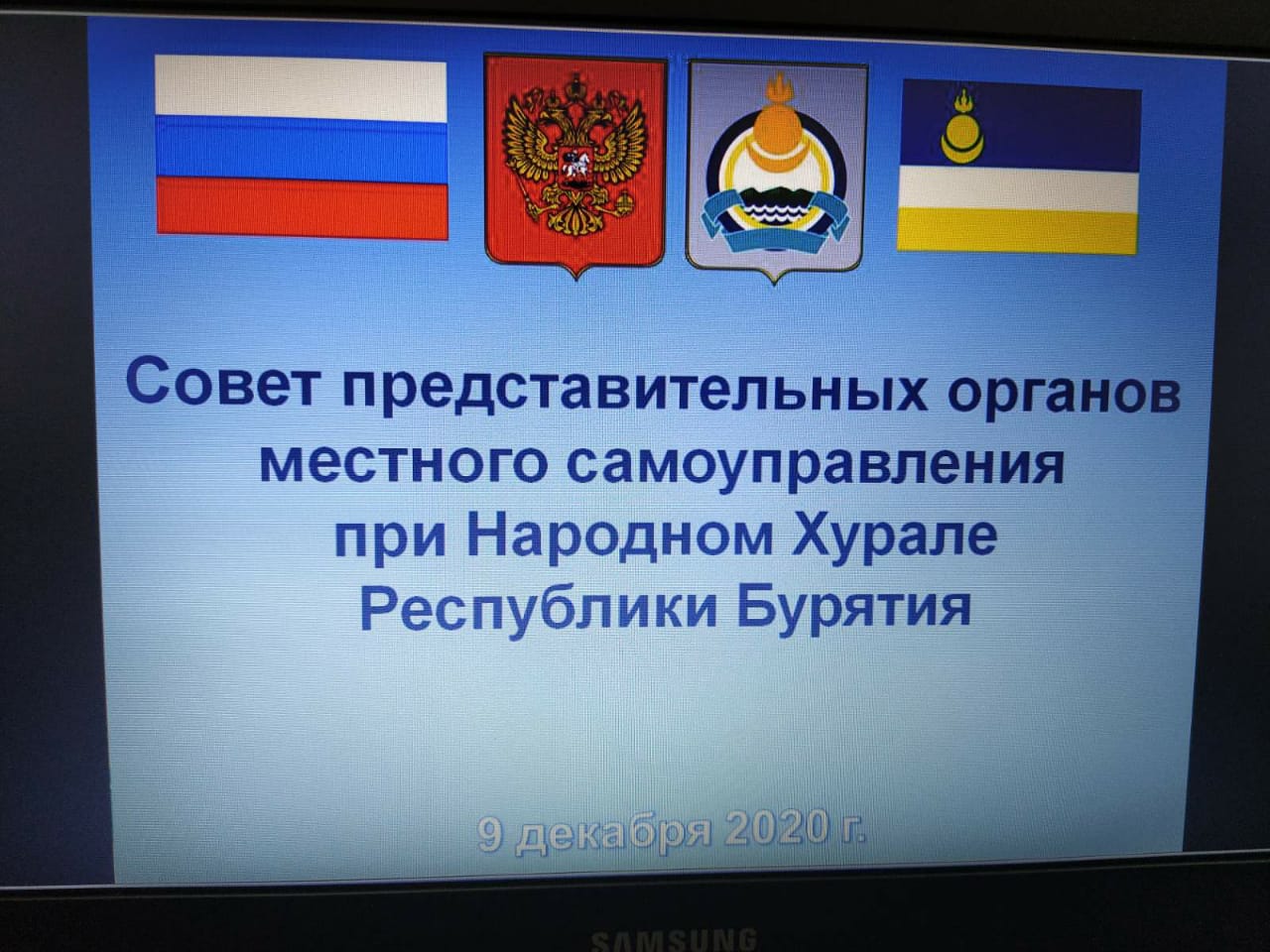 Совет представительных органов местного самоуправления при Народном Хурале Республики Бурятия

9 декабря 2020 г.

SAMSUNG